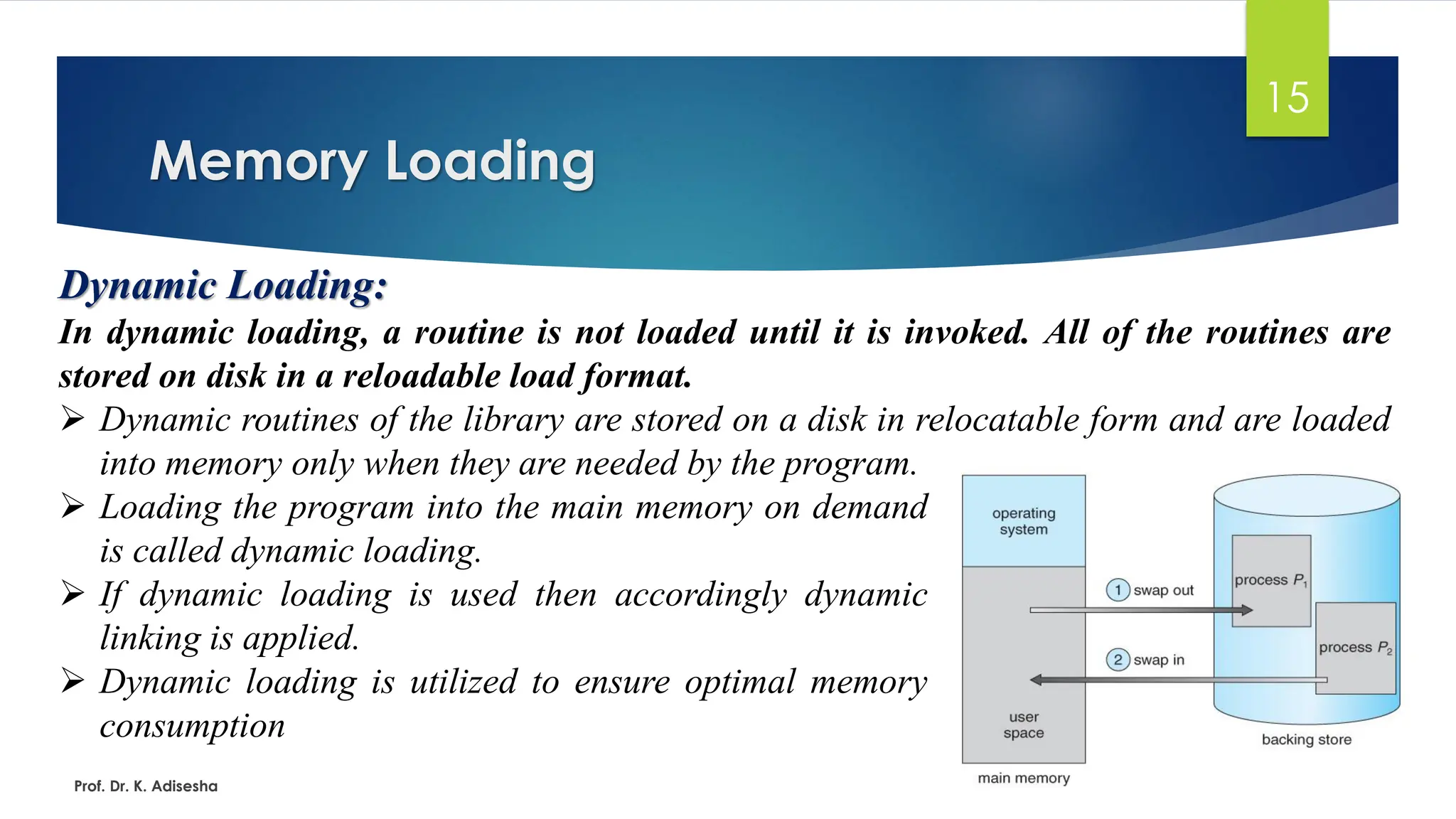 15

Memory Loading

Dynamic Loading:

In dynamic loading, a routine is not loaded until it is invoked. All of the routines are stored on disk in a reloadable load format.

➢ Dynamic routines of the library are stored on a disk in relocatable form and are loaded into memory only when they are needed by the program.

➢ Loading the program into the main memory on demand is called dynamic loading.

➢ If dynamic loading is used then accordingly dynamic linking is applied.

➢ Dynamic loading is utilized to ensure optimal memory consumption

operating system

user space

main memory

1 swap out

2 swap in

process $P_1$

process $P_2$

backing store

Prof. Dr. K. Adisesha